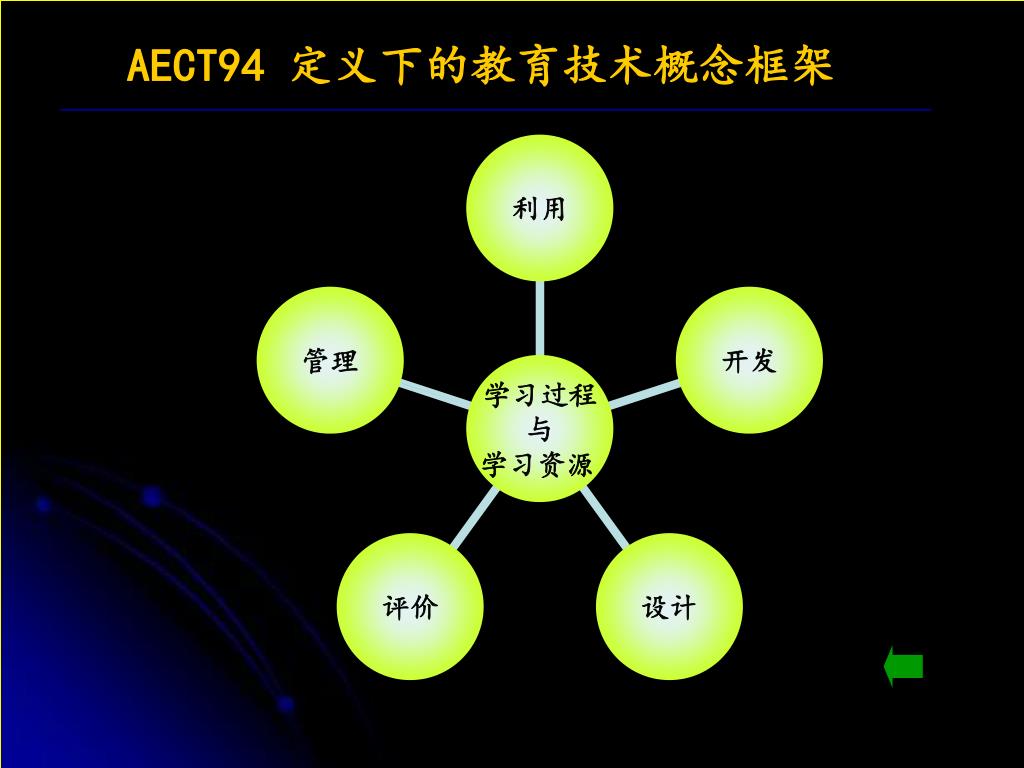 AECT94 定义下的教育技术概念框架

利用

管理

开发

学习过程
与
学习资源

评价

设计